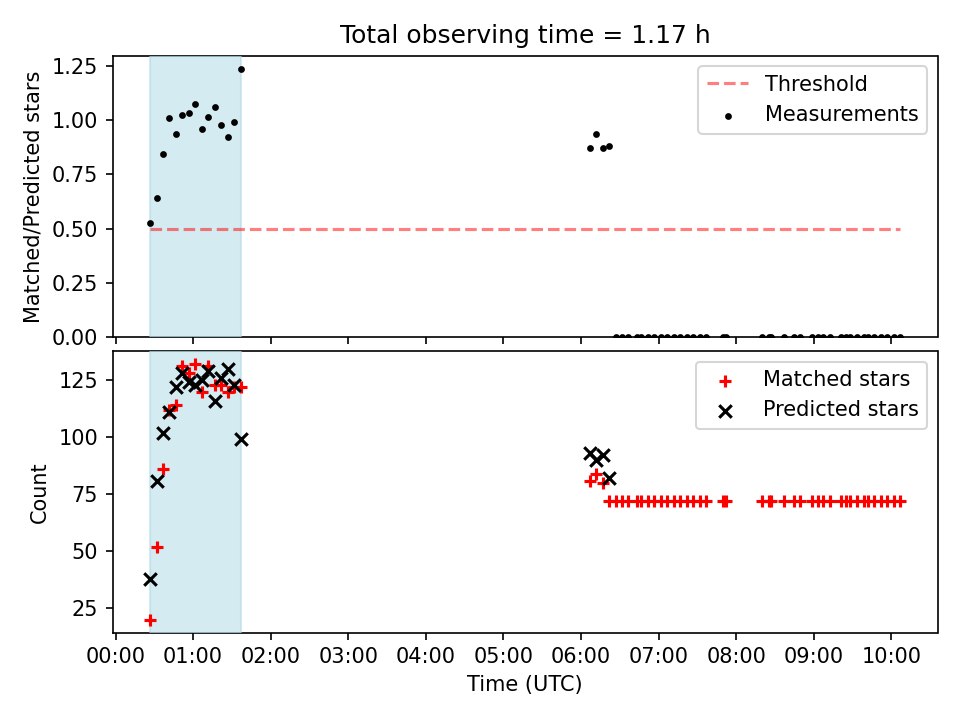 Total observing time = 1.17 h

Matched/Predicted stars

1.25
1.00
0.75
0.50
0.25
0.00

Threshold
Measurements

Count

125
100
75
50
25

Matched stars
Predicted stars

00:00 01:00 02:00 03:00 04:00 05:00 06:00 07:00 08:00 09:00 10:00

Time (UTC)